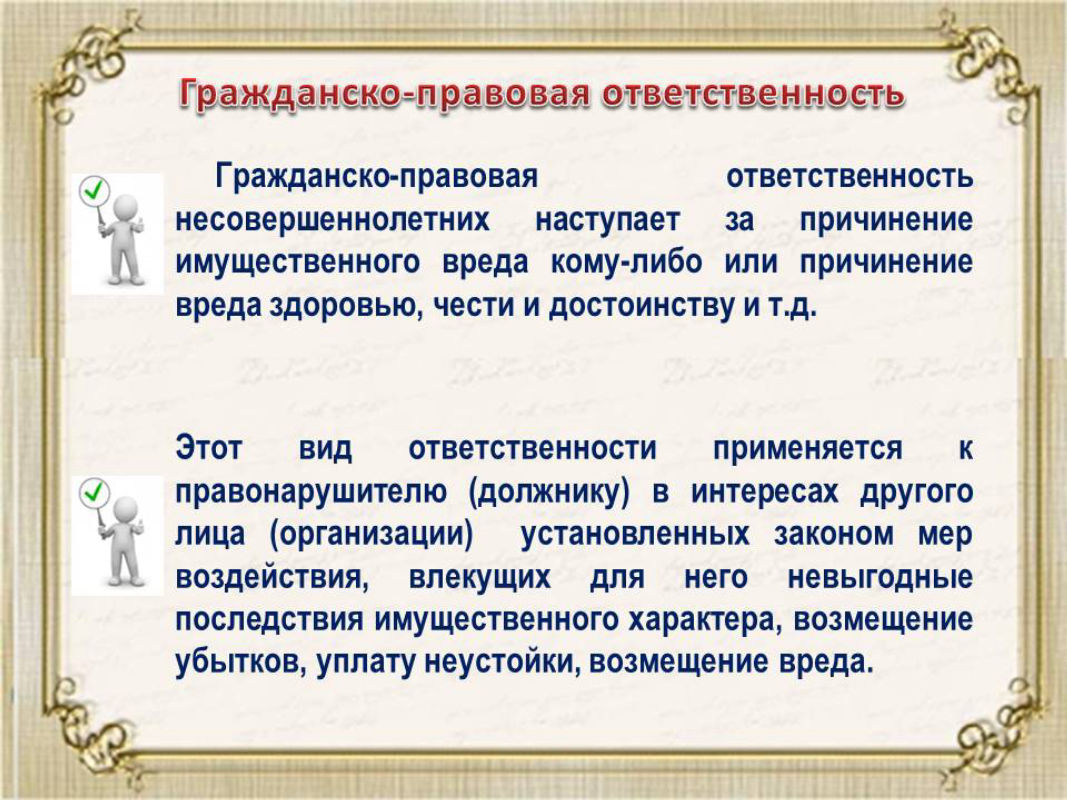 Гражданско-правовая ответственность

Гражданско-правовая ответственность несовершеннолетних наступает за причинение имущественного вреда кому-либо или причинение вреда здоровью, чести и достоинству и т.д.

Этот вид ответственности применяется к правонарушителю (должнику) в интересах другого лица (организации) установленных законом мер воздействия, влекущих для него невыгодные последствия имущественного характера, возмещение убытков, уплату неустойки, возмещение вреда.